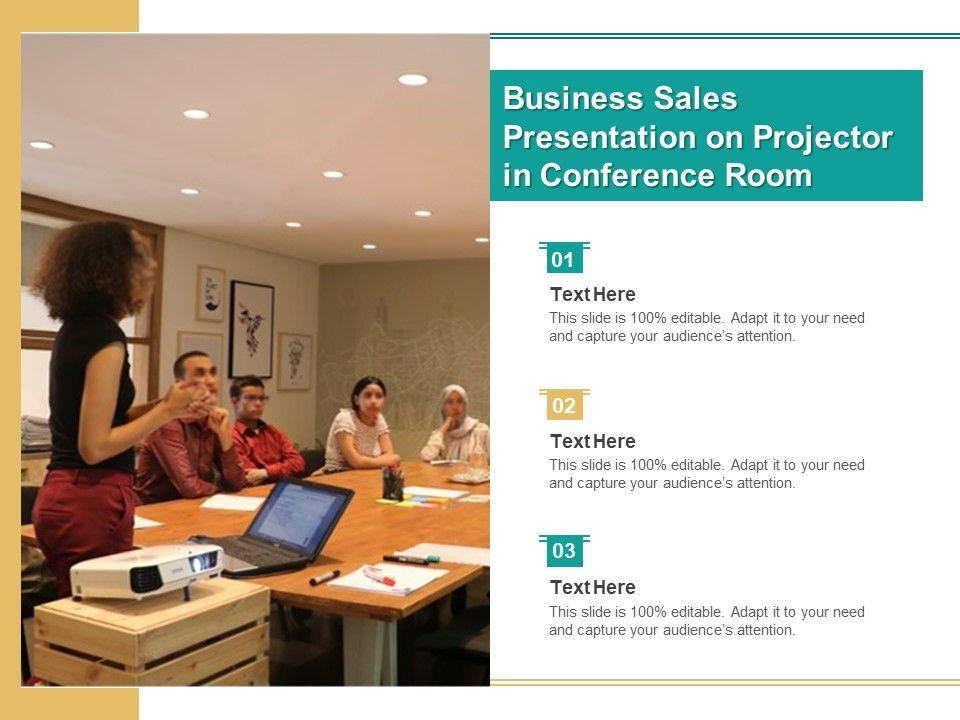 Business Sales Presentation on Projector in Conference Room

01

Text Here

This slide is 100% editable. Adapt it to your need and capture your audience's attention.

02

Text Here

This slide is 100% editable. Adapt it to your need and capture your audience's attention.

03

Text Here

This slide is 100% editable. Adapt it to your need and capture your audience's attention.